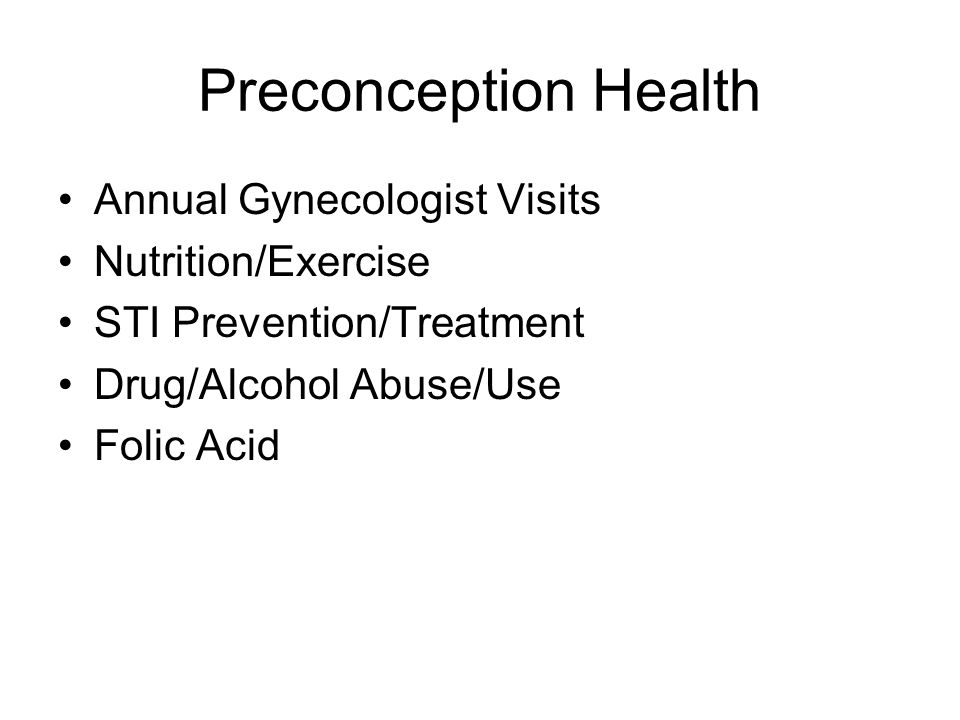 Preconception Health

• Annual Gynecologist Visits
• Nutrition/Exercise
• STI Prevention/Treatment
• Drug/Alcohol Abuse/Use
• Folic Acid